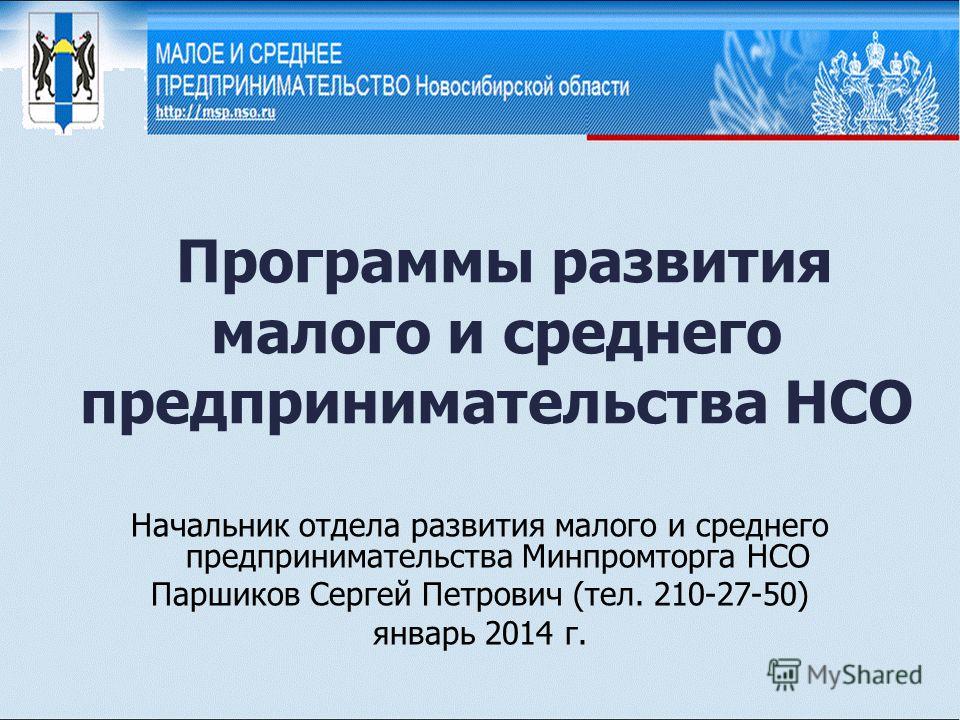 МАЛОЕ И СРЕДНЕЕ
ПРЕДПРИНИМАТЕЛЬСТВО Новосибирской области
http://msp.nso.ru

Программы развития малого и среднего предпринимательства НСО

Начальник отдела развития малого и среднего предпринимательства Минпромторга НСО
Паршиков Сергей Петрович (тел. 210-27-50)
январь 2014 г.

MyShared